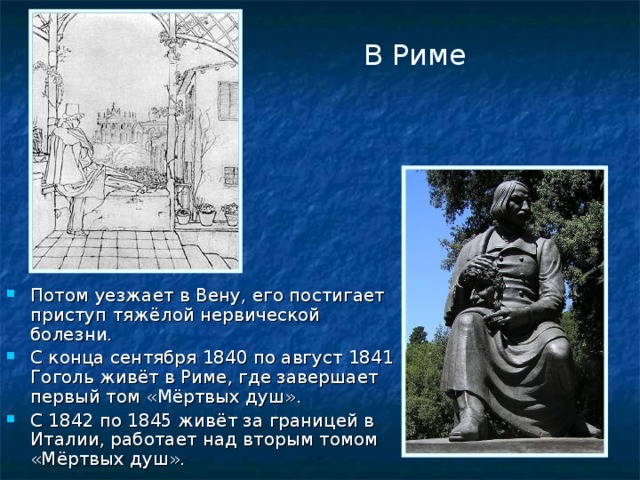 В Риме

Потом уезжает в Вену, его постигает приступ тяжёлой нервической болезни.

С конца сентября 1840 по август 1841 Гоголь живёт в Риме, где завершает первый том «Мёртвых душ».

С 1842 по 1845 живёт за границей в Италии, работает над вторым томом «Мёртвых душ».